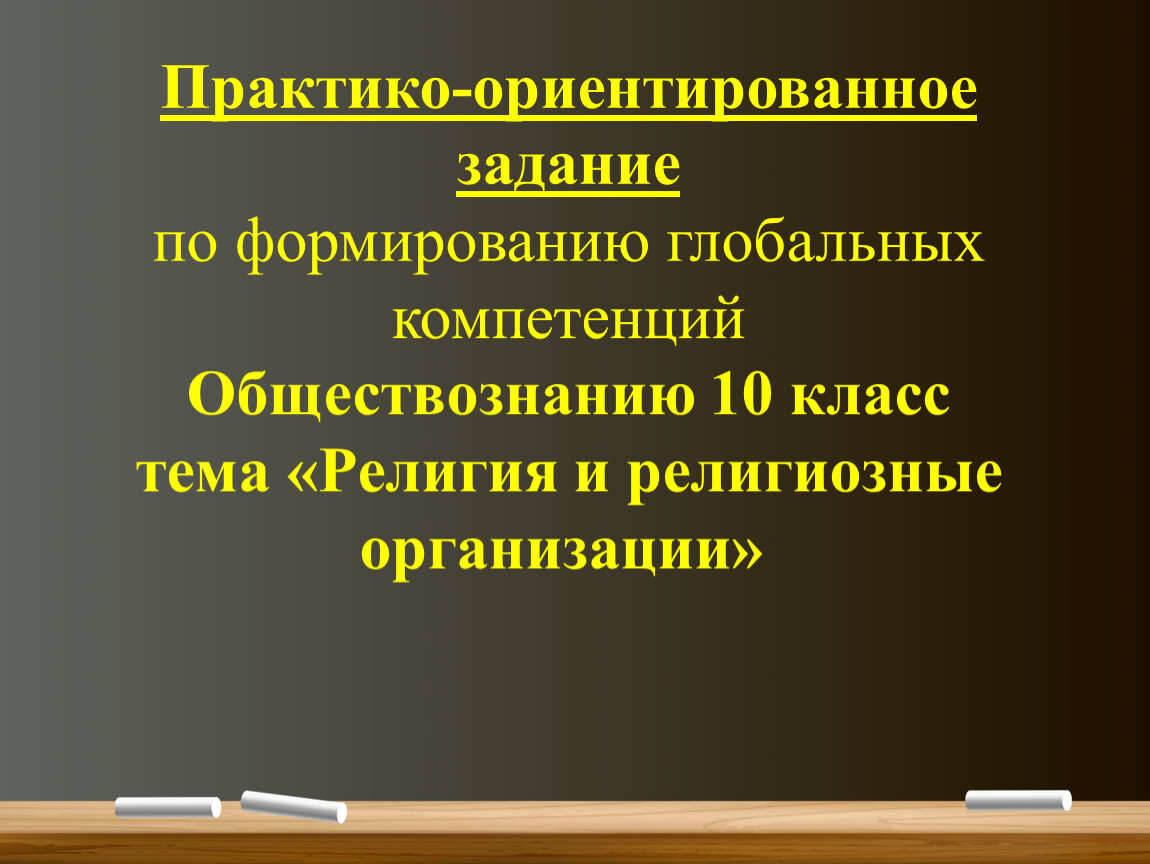 Практико-ориентированное задание
по формированию глобальных компетенций
Обществознанию 10 класс
тема «Религия и религиозные организации»